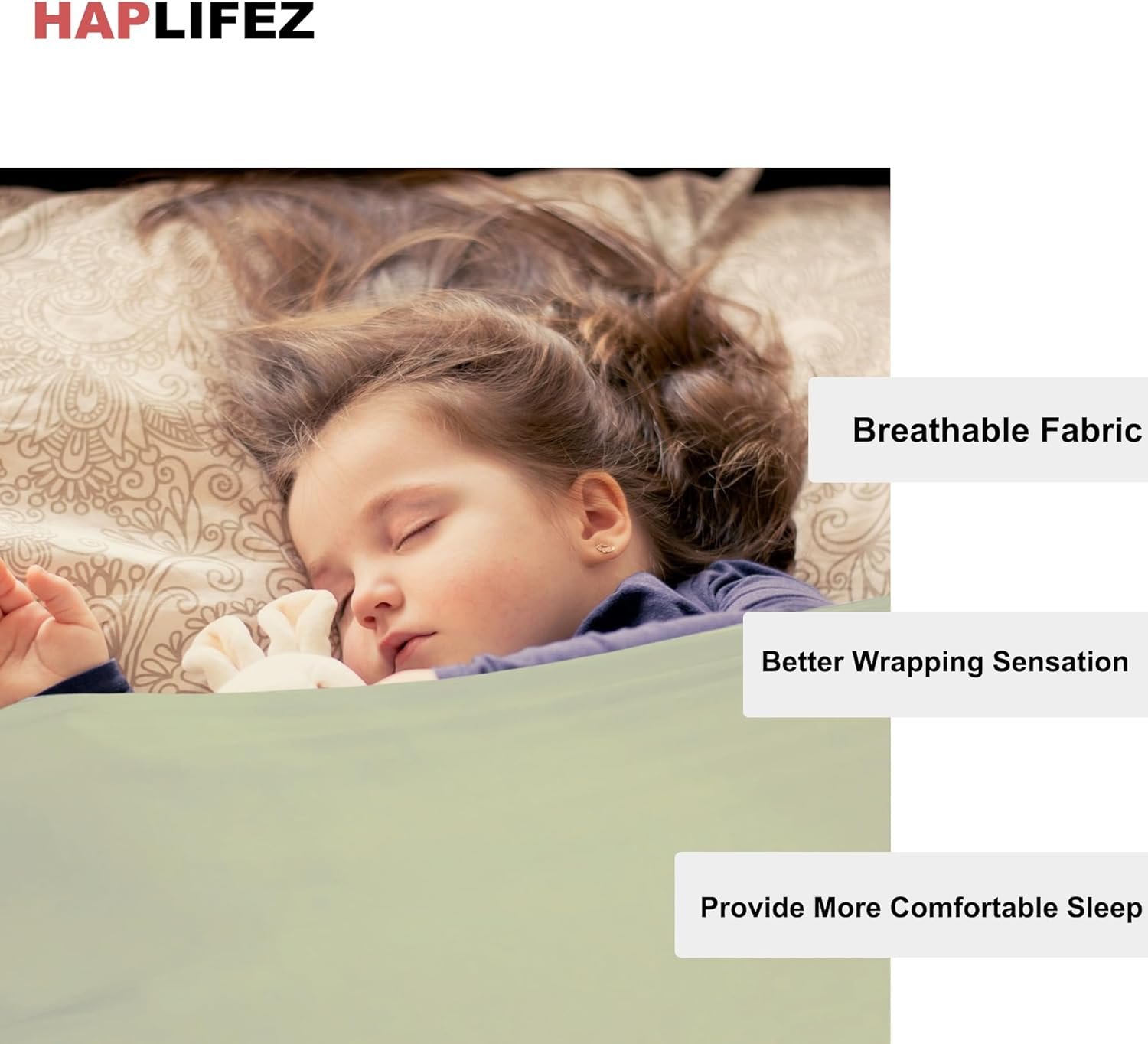 HAPLIFEZ

Breathable Fabric

Better Wrapping Sensation

Provide More Comfortable Sleep